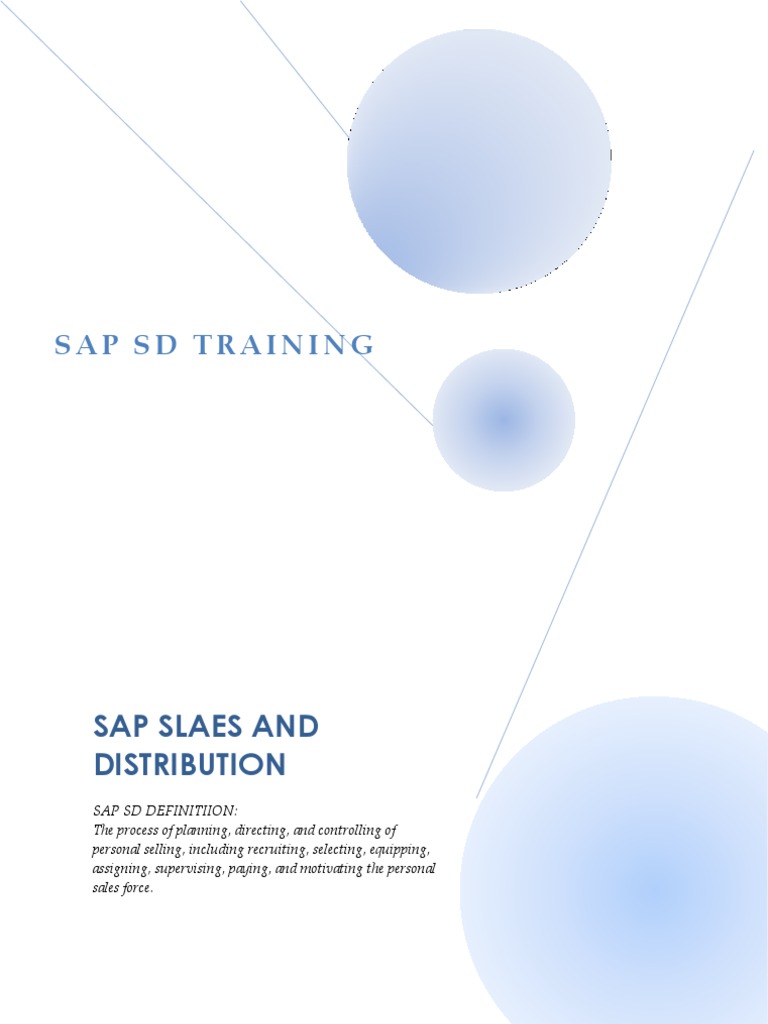 SAP SD TRAINING

SAP SLAES AND DISTRIBUTION

SAP SD DEFINITIION:
The process of planning, directing, and controlling of personal selling, including recruiting, selecting, equipping, assigning, supervising, paying, and motivating the personal sales force.